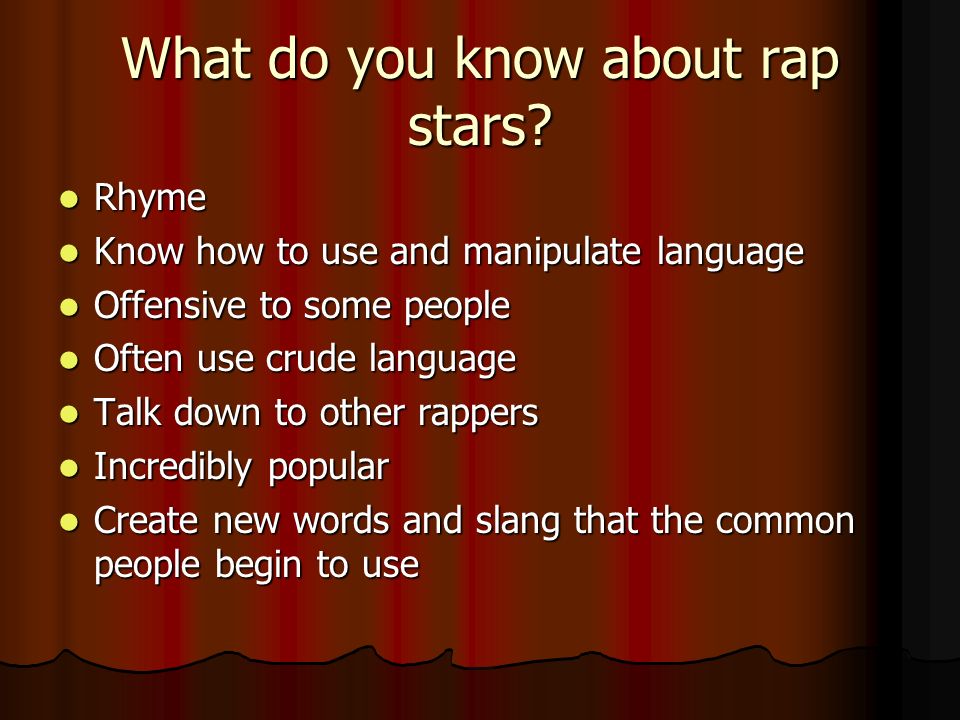 What do you know about rap stars?

- Rhyme
- Know how to use and manipulate language
- Offensive to some people
- Often use crude language
- Talk down to other rappers
- Incredibly popular
- Create new words and slang that the common people begin to use